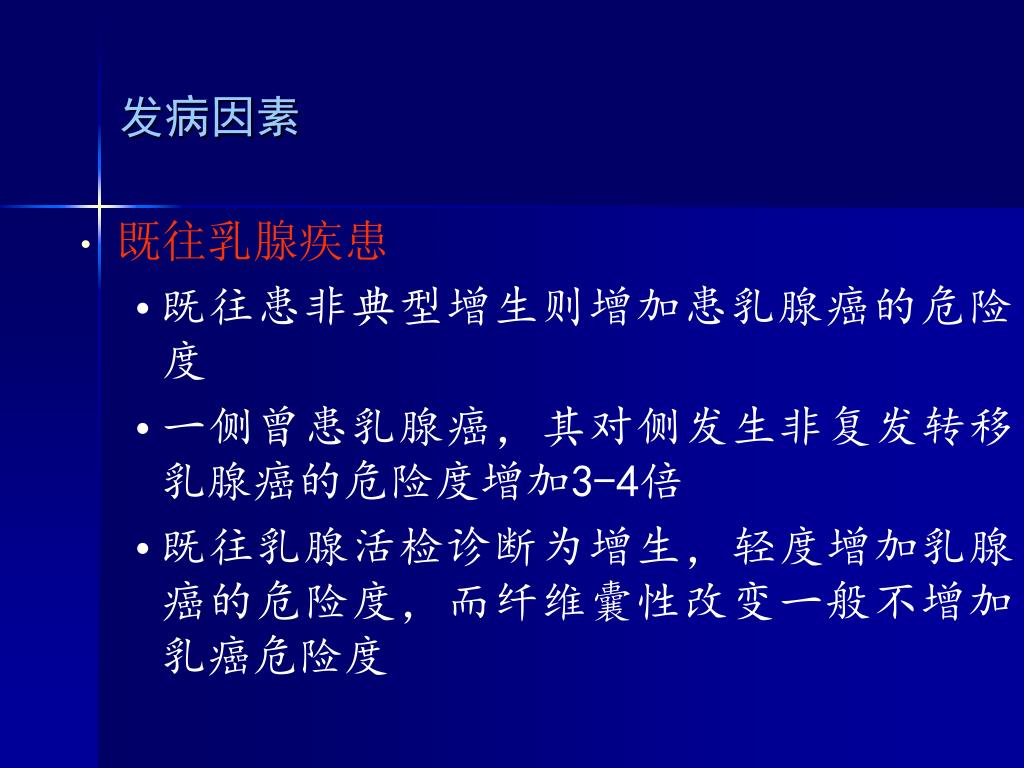 发病因素

• 既往乳腺疾患

• 既往患非典型增生则增加患乳腺癌的危险度

• 一侧曾患乳腺癌，其对侧发生非复发转移乳腺癌的危险度增加3-4倍

• 既往乳腺活检诊断为增生，轻度增加乳腺癌的危险度，而纤维囊性改变一般不增加乳癌危险度